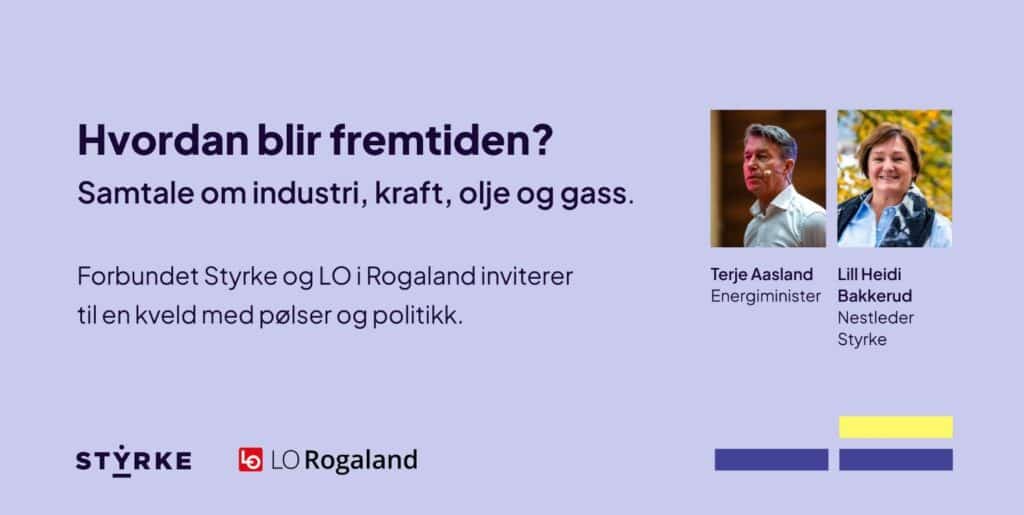 Hvordan blir fremtiden?
Samtale om industri, kraft, olje og gass.

Forbundet Styrke og LO i Rogaland inviterer til en kveld med pølser og politikk.

Terje Aasland
Energiminister

Lill Heidi Bakkerud
Nestleder Styrke

STYRKE

LO Rogaland